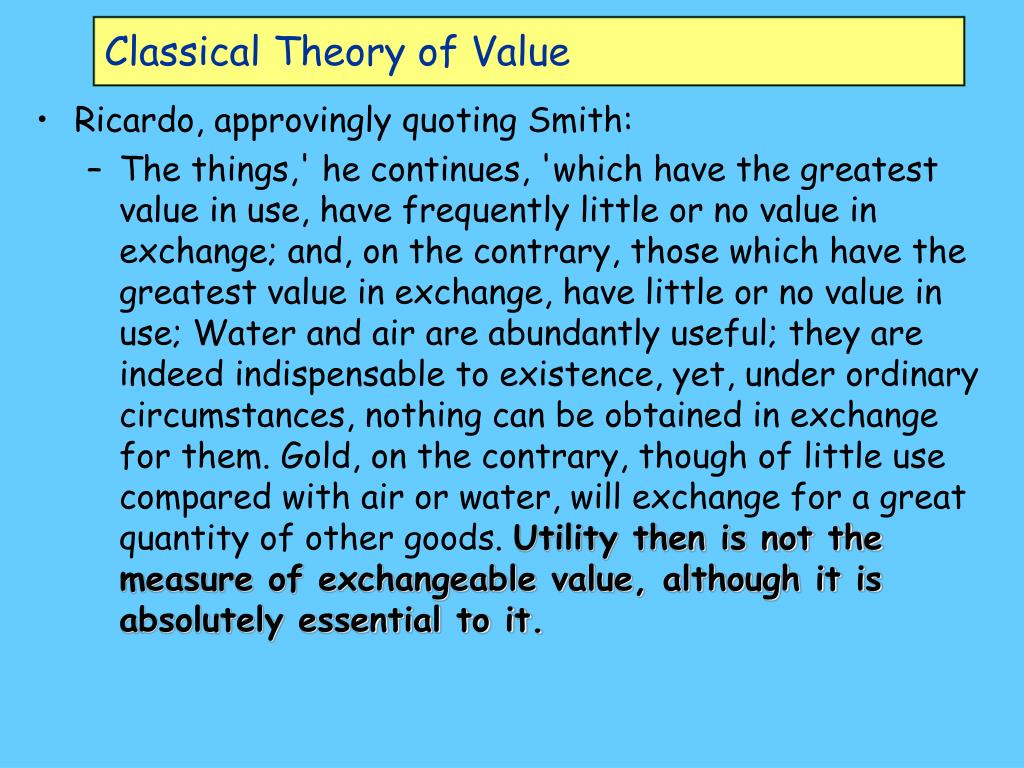 Classical Theory of Value

• Ricardo, approvingly quoting Smith:

– The things,' he continues, 'which have the greatest value in use, have frequently little or no value in exchange; and, on the contrary, those which have the greatest value in exchange, have little or no value in use; Water and air are abundantly useful; they are indeed indispensable to existence, yet, under ordinary circumstances, nothing can be obtained in exchange for them. Gold, on the contrary, though of little use compared with air or water, will exchange for a great quantity of other goods. Utility then is not the measure of exchangeable value, although it is absolutely essential to it.